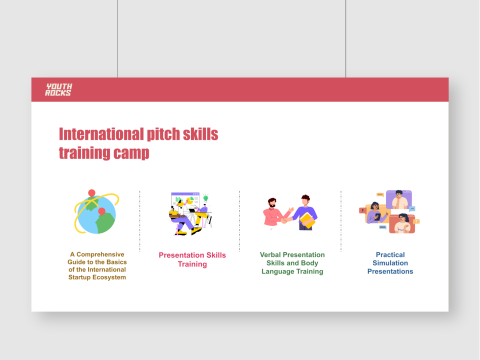 YOUTH ROCKS

International pitch skills training camp

A Comprehensive Guide to the Basics of the International Startup Ecosystem

Presentation Skills Training

Verbal Presentation Skills and Body Language Training

Practical Simulation Presentations